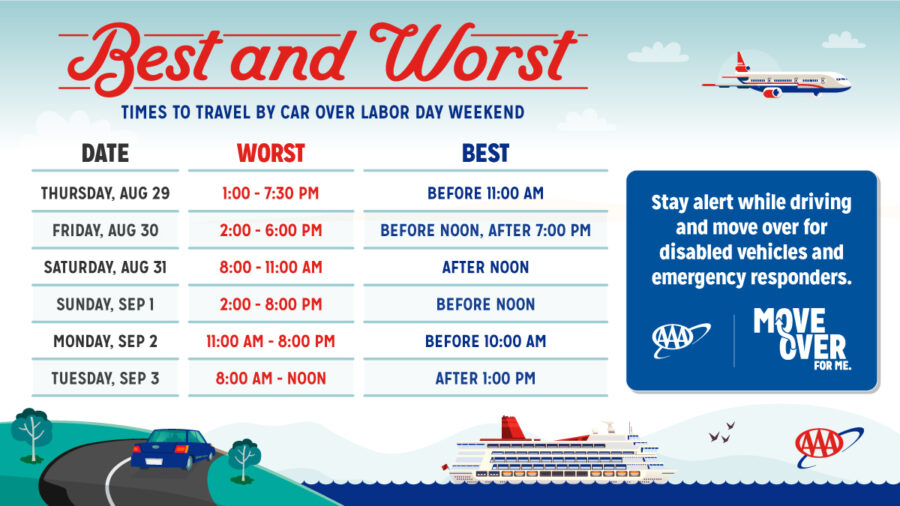 Best and Worst

TIMES TO TRAVEL BY CAR OVER LABOR DAY WEEKEND

| DATE | WORST | BEST |
|---|---|---|
| THURSDAY, AUG 29 | 1:00 - 7:30 PM | BEFORE 11:00 AM |
| FRIDAY, AUG 30 | 2:00 - 6:00 PM | BEFORE NOON, AFTER 7:00 PM |
| SATURDAY, AUG 31 | 8:00 - 11:00 AM | AFTER NOON |
| SUNDAY, SEP 1 | 2:00 - 8:00 PM | BEFORE NOON |
| MONDAY, SEP 2 | 11:00 AM - 8:00 PM | BEFORE 10:00 AM |
| TUESDAY, SEP 3 | 8:00 AM - NOON | AFTER 1:00 PM |

Stay alert while driving and move over for disabled vehicles and emergency responders.

AAA

MOVE OVER FOR ME.

AAA